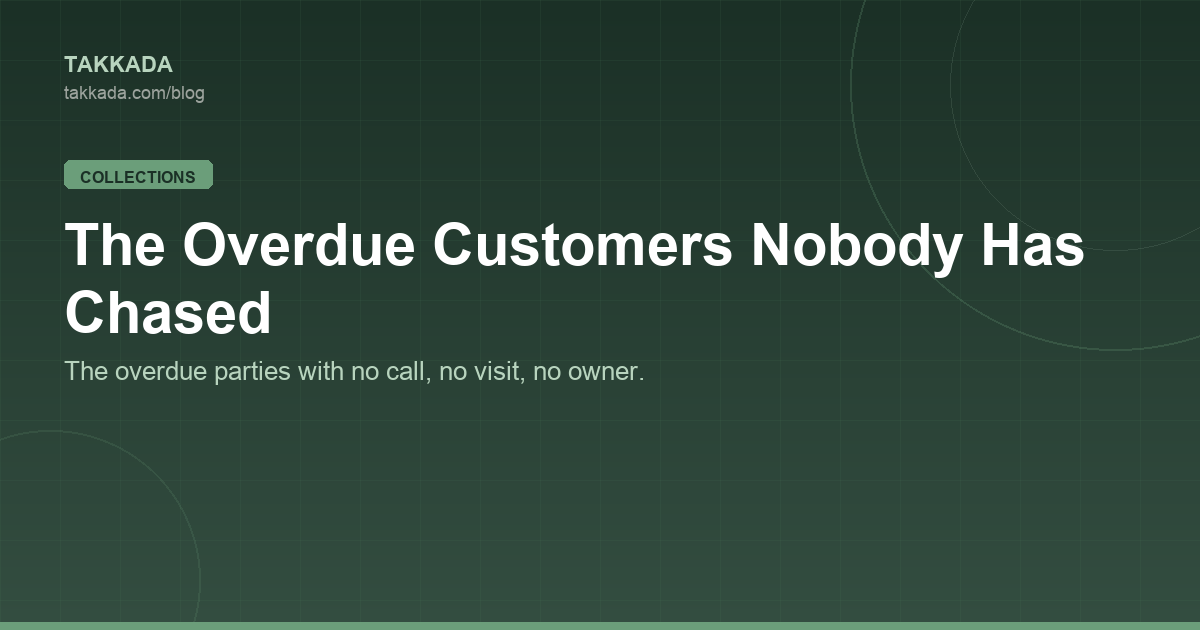 TAKKADA
takkada.com/blog

COLLECTIONS

The Overdue Customers Nobody Has Chased

The overdue parties with no call, no visit, no owner.